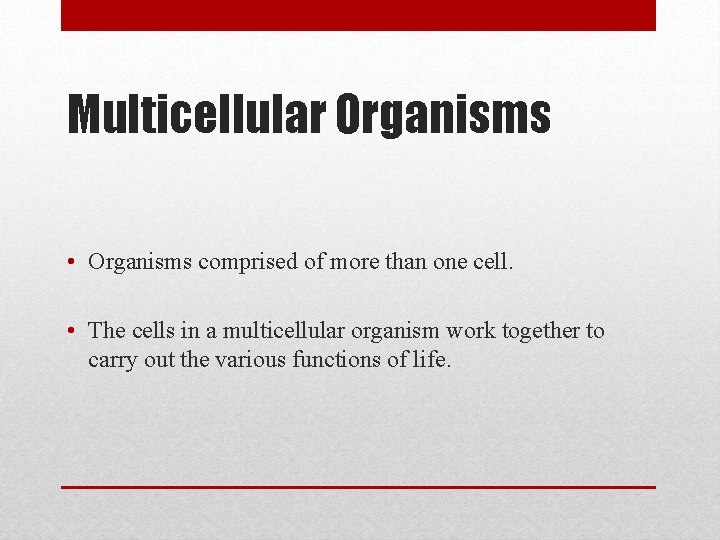 Multicellular Organisms

• Organisms comprised of more than one cell.

• The cells in a multicellular organism work together to carry out the various functions of life.